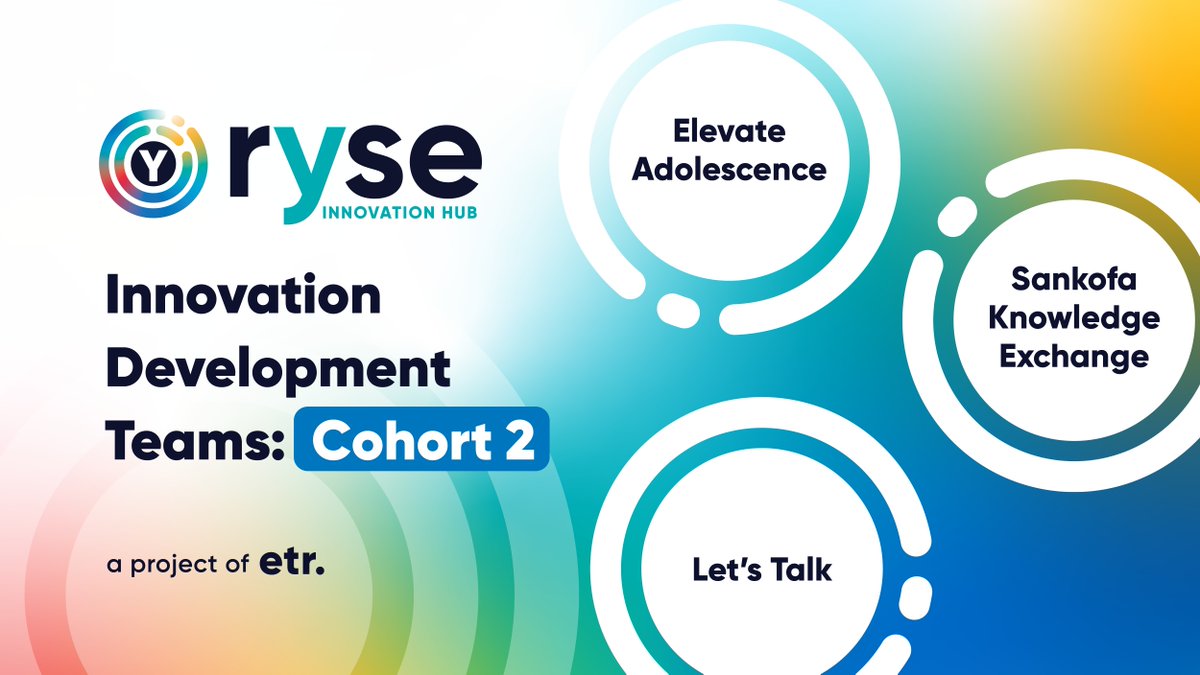 Y ryse
INNOVATION HUB

Innovation Development Teams: Cohort 2

a project of etr.

Elevate Adolescence

Sankofa Knowledge Exchange

Let's Talk